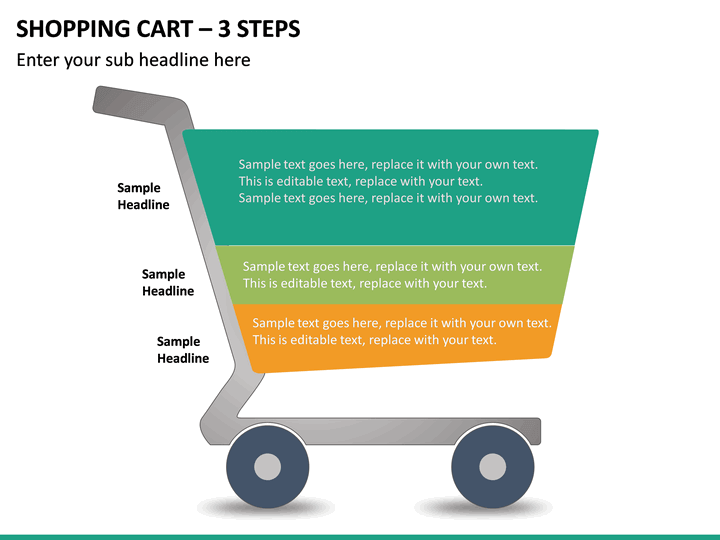 SHOPPING CART – 3 STEPS

Enter your sub headline here

Sample Headline

Sample text goes here, replace it with your own text. This is editable text, replace with your text. Sample text goes here, replace it with your own text.

Sample Headline

Sample text goes here, replace it with your own text. This is editable text, replace with your text.

Sample Headline

Sample text goes here, replace it with your own text. This is editable text, replace with your text.